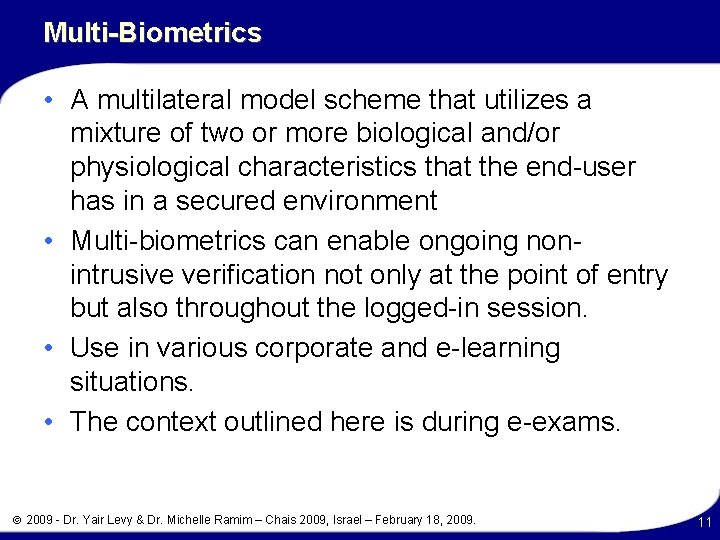 Multi-Biometrics

• A multilateral model scheme that utilizes a mixture of two or more biological and/or physiological characteristics that the end-user has in a secured environment

• Multi-biometrics can enable ongoing non-intrusive verification not only at the point of entry but also throughout the logged-in session.

• Use in various corporate and e-learning situations.

• The context outlined here is during e-exams.

© 2009 - Dr. Yair Levy & Dr. Michelle Ramim – Chais 2009, Israel – February 18, 2009.

11